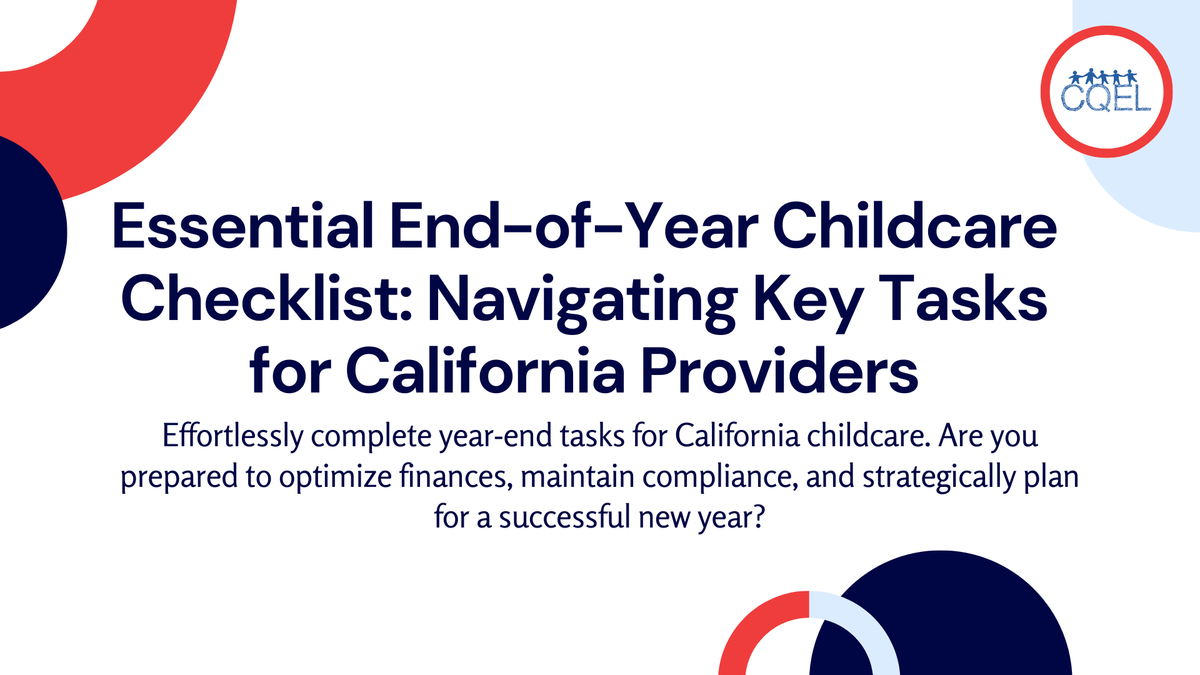 CQEL

Essential End-of-Year Childcare Checklist: Navigating Key Tasks for California Providers

Effortlessly complete year-end tasks for California childcare. Are you prepared to optimize finances, maintain compliance, and strategically plan for a successful new year?